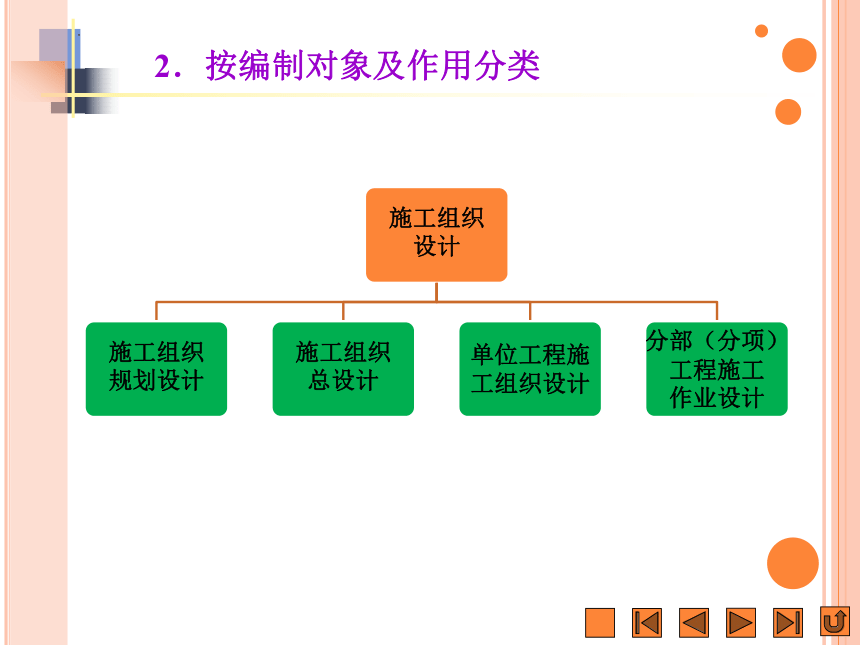 2．按编制对象及作用分类

施工组织设计

施工组织规划设计

施工组织总设计

单位工程施工组织设计

分部（分项）工程施工作业设计